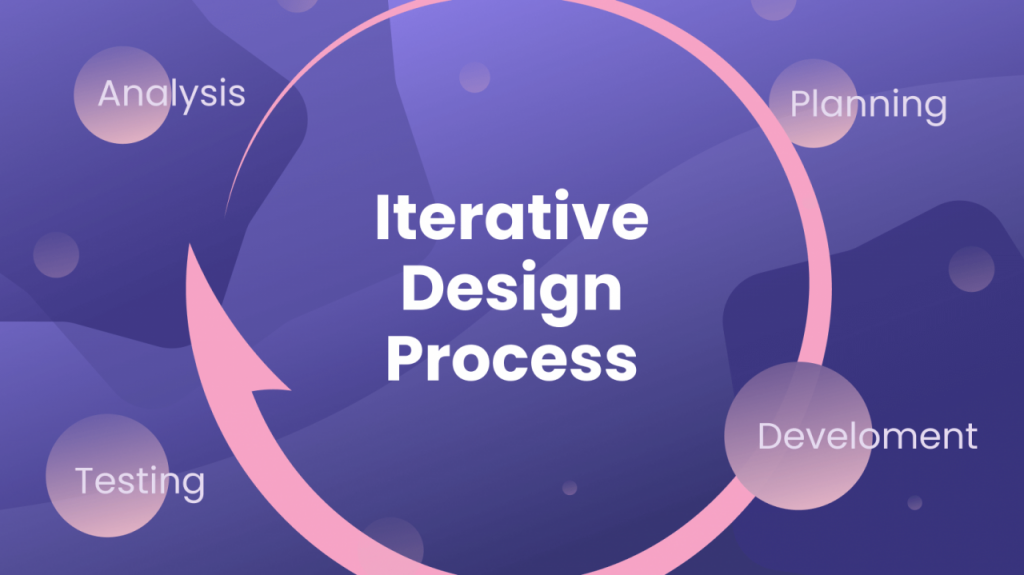 Analysis

Planning

Iterative Design Process

Develoment

Testing